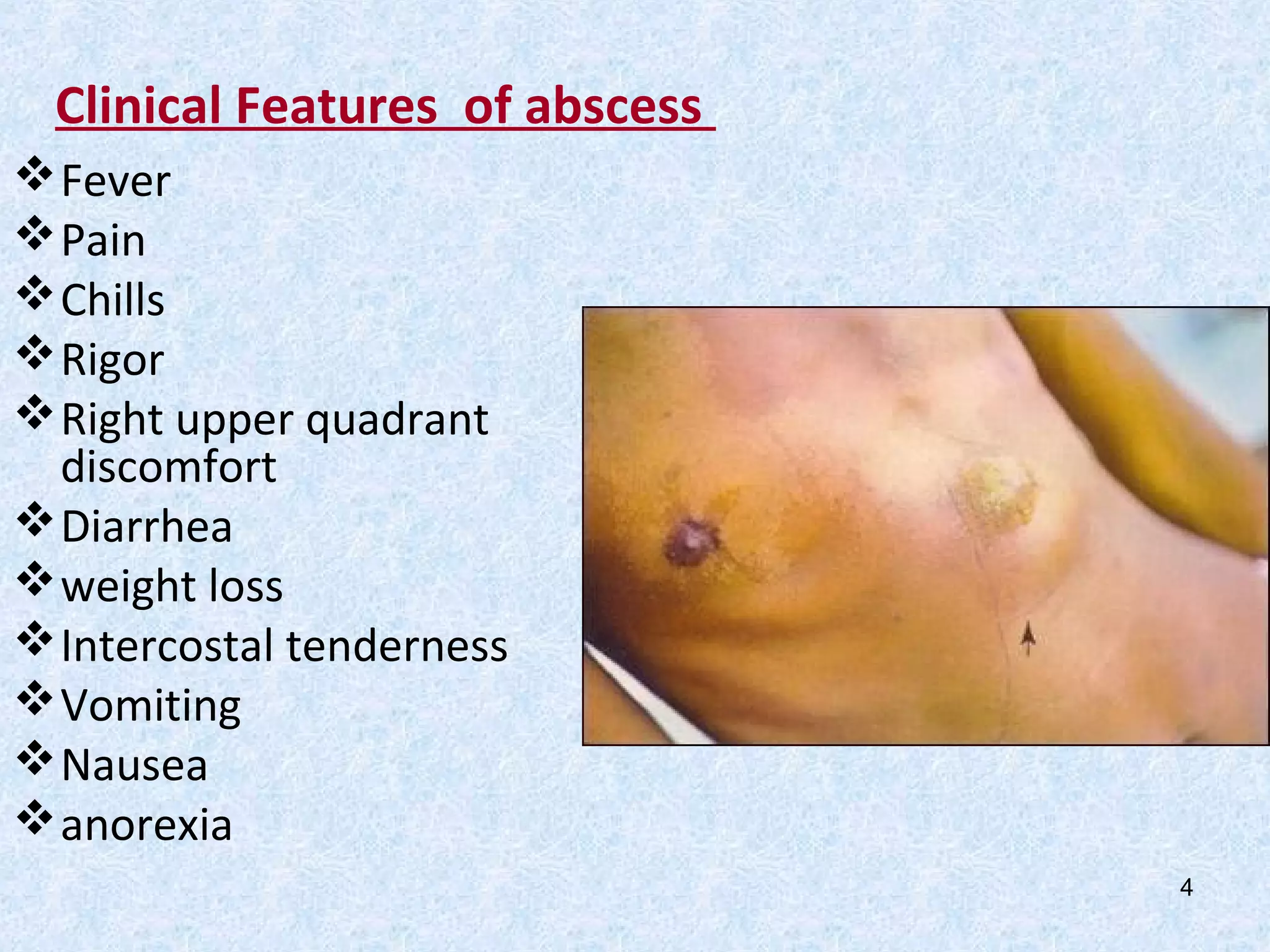 Clinical Features of abscess

❖ Fever
❖ Pain
❖ Chills
❖ Rigor
❖ Right upper quadrant discomfort
❖ Diarrhea
❖ weight loss
❖ Intercostal tenderness
❖ Vomiting
❖ Nausea
❖ anorexia

4